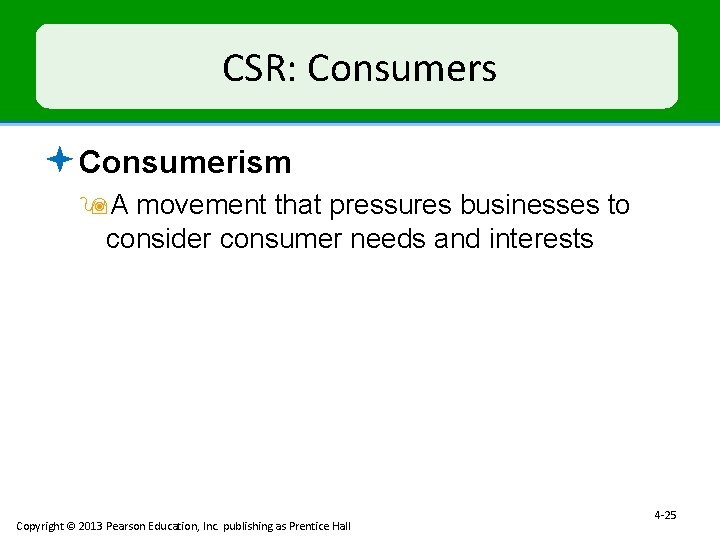 CSR: Consumers

Consumerism

A movement that pressures businesses to consider consumer needs and interests

4-25

Copyright © 2013 Pearson Education, Inc. publishing as Prentice Hall